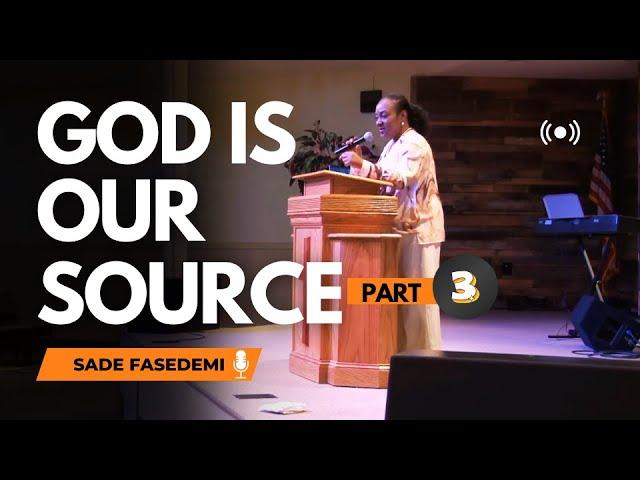 GOD IS OUR SOURCE

PART 3

SADE FASEDEMI